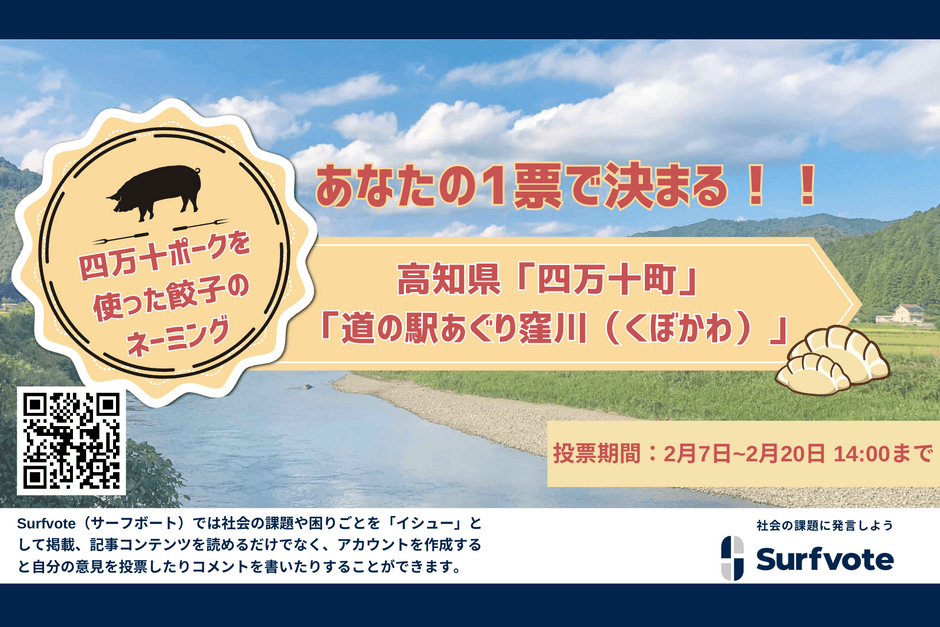 四万十ポークを使った餃子のネーミング

あなたの1票で決まる！！

高知県「四万十町」
「道の駅あぐり窪川（くぼかわ）」

投票期間：2月7日~2月20日 14:00まで

Surfvote（サーフボート）では社会の課題や困りごとを「イシュー」として掲載、記事コンテンツを読めるだけでなく、アカウントを作成すると自分の意見を投票したりコメントを書いたりすることができます。

社会の課題に発言しよう
Surfvote